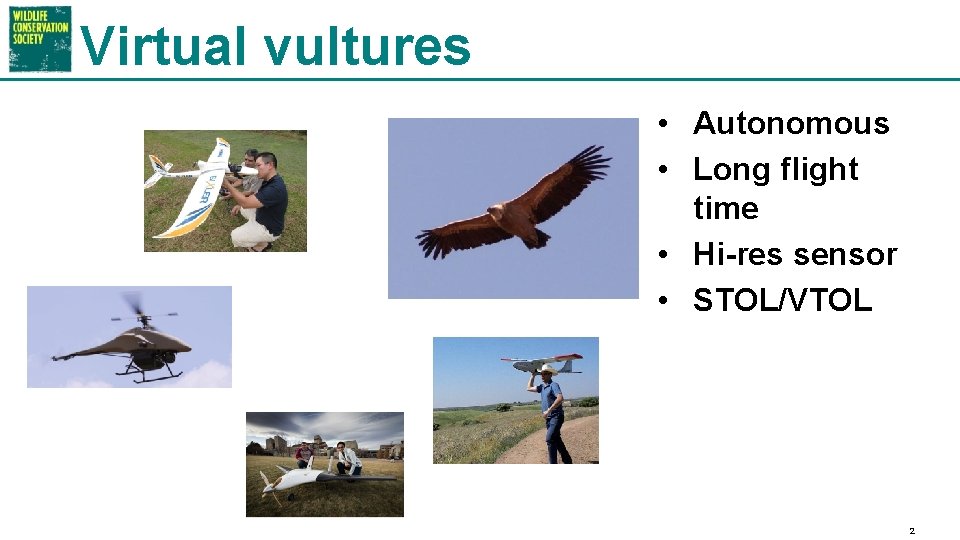 WILDLIFE CONSERVATION SOCIETY

Virtual vultures

• Autonomous
• Long flight time
• Hi-res sensor
• STOL/VTOL

2